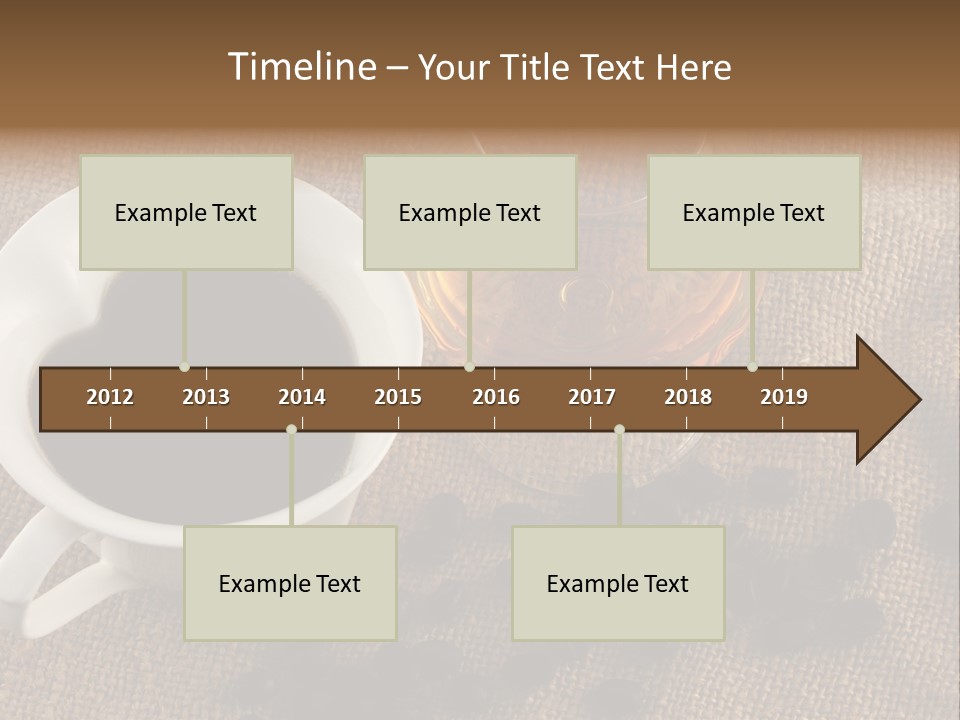 Timeline – Your Title Text Here

Example Text

Example Text

Example Text

2012 2013 2014 2015 2016 2017 2018 2019

Example Text

Example Text